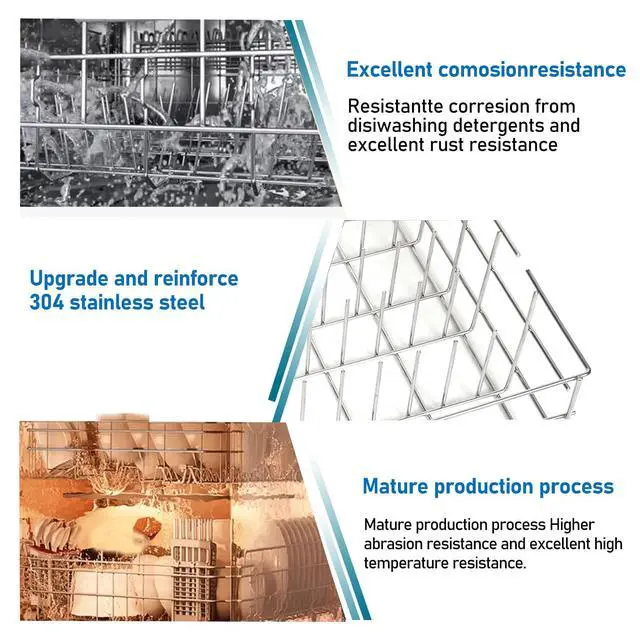 Excellent comosionresistance

Resistantte corresion from disiwashing detergents and excellent rust resistance

Upgrade and reinforce
304 stainless steel

Mature production process

Mature production process Higher abrasion resistance and excellent high temperature resistance.